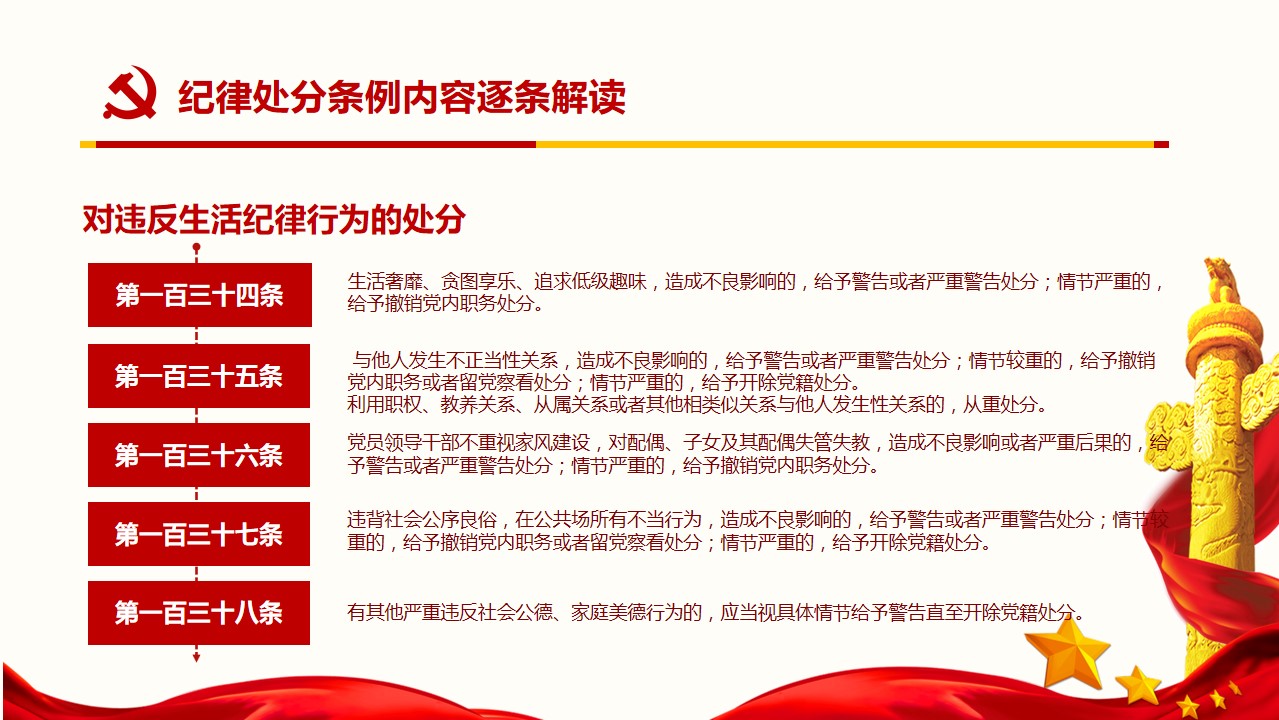 纪律处分条例内容逐条解读

对违反生活纪律行为的处分

第一百三十四条

生活奢靡、贪图享乐、追求低级趣味，造成不良影响的，给予警告或者严重警告处分；情节严重的，给予撤销党内职务处分。

第一百三十五条

与他人发生不正当性关系，造成不良影响的，给予警告或者严重警告处分；情节较重的，给予撤销党内职务或者留党察看处分；情节严重的，给予开除党籍处分。
利用职权、教养关系、从属关系或者其他相类似关系与他人发生性关系的，从重处分。

第一百三十六条

党员领导干部不重视家风建设，对配偶、子女及其配偶失管失教，造成不良影响或者严重后果的，给予警告或者严重警告处分；情节严重的，给予撤销党内职务处分。

第一百三十七条

违背社会公序良俗，在公共场所有不当行为，造成不良影响的，给予警告或者严重警告处分；情节较重的，给予撤销党内职务或者留党察看处分；情节严重的，给予开除党籍处分。

第一百三十八条

有其他严重违反社会公德、家庭美德行为的，应当视具体情节给予警告直至开除党籍处分。